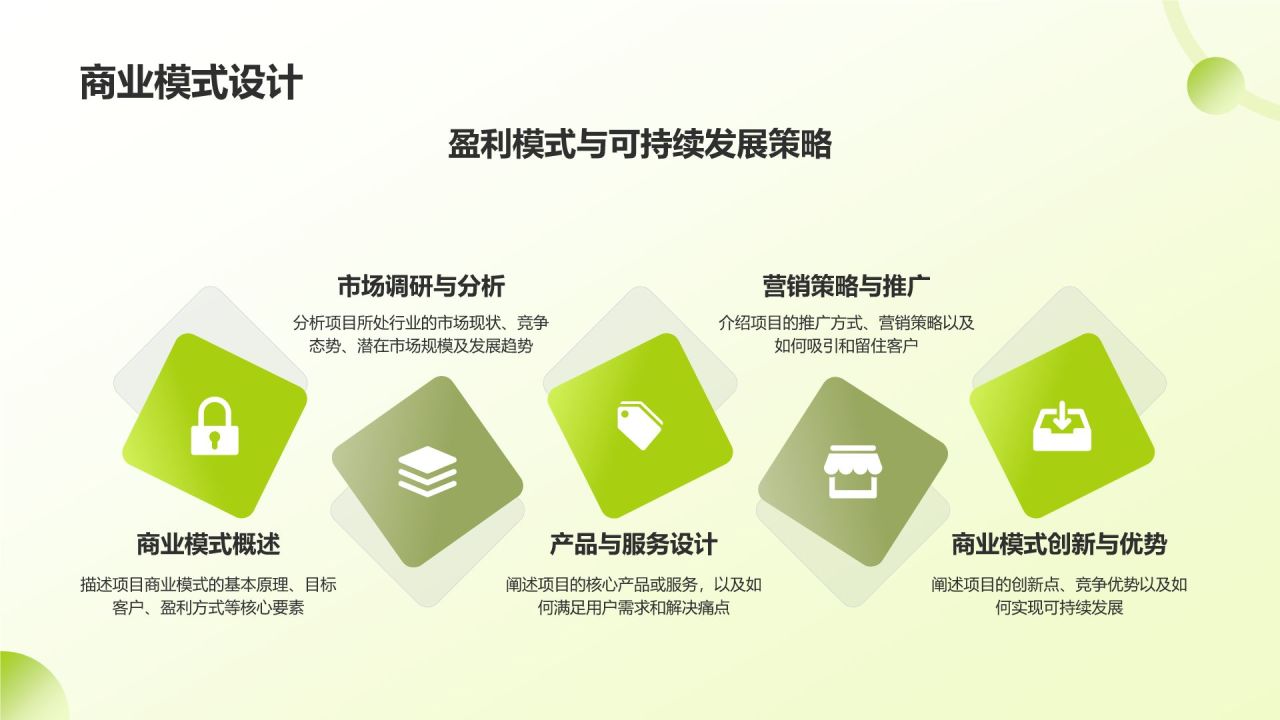 商业模式设计

盈利模式与可持续发展策略

市场调研与分析

分析项目所处行业的市场现状、竞争态势、潜在市场规模及发展趋势

营销策略与推广

介绍项目的推广方式、营销策略以及如何吸引和留住客户

商业模式概述

描述项目商业模式的基本原理、目标客户、盈利方式等核心要素

产品与服务设计

阐述项目的核心产品或服务，以及如何满足用户需求和解决痛点

商业模式创新与优势

阐述项目的创新点、竞争优势以及如何实现可持续发展